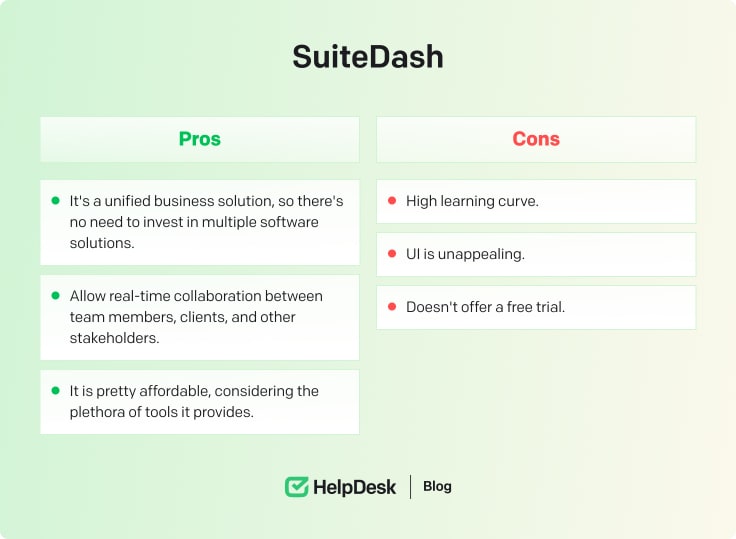 SuiteDash

Pros

- It's a unified business solution, so there's no need to invest in multiple software solutions.
- Allow real-time collaboration between team members, clients, and other stakeholders.
- It is pretty affordable, considering the plethora of tools it provides.

Cons

- High learning curve.
- UI is unappealing.
- Doesn't offer a free trial.

HelpDesk | Blog